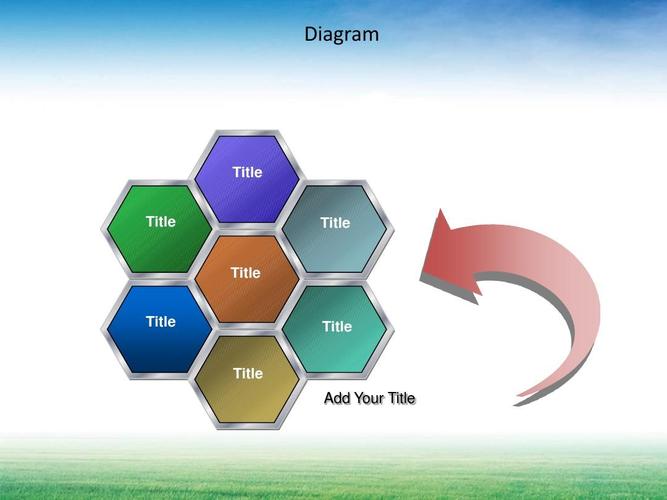 Diagram

Title

Title

Title

Title

Title

Title

Title

Add Your Title